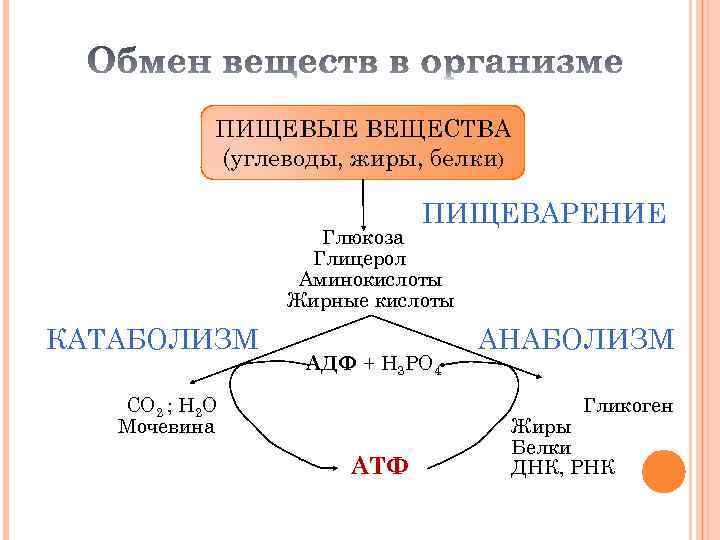 Обмен веществ в организме

ПИЩЕВЫЕ ВЕЩЕСТВА
(углеводы, жиры, белки)

ПИЩЕВАРЕНИЕ

Глюкоза
Глицерол
Аминокислоты
Жирные кислоты

КАТАБОЛИЗМ

АНАБОЛИЗМ

АДФ + $H_3PO_4$

$CO_2$ ; $H_2O$
Мочевина

Гликоген
Жиры
Белки
ДНК, РНК

АТФ